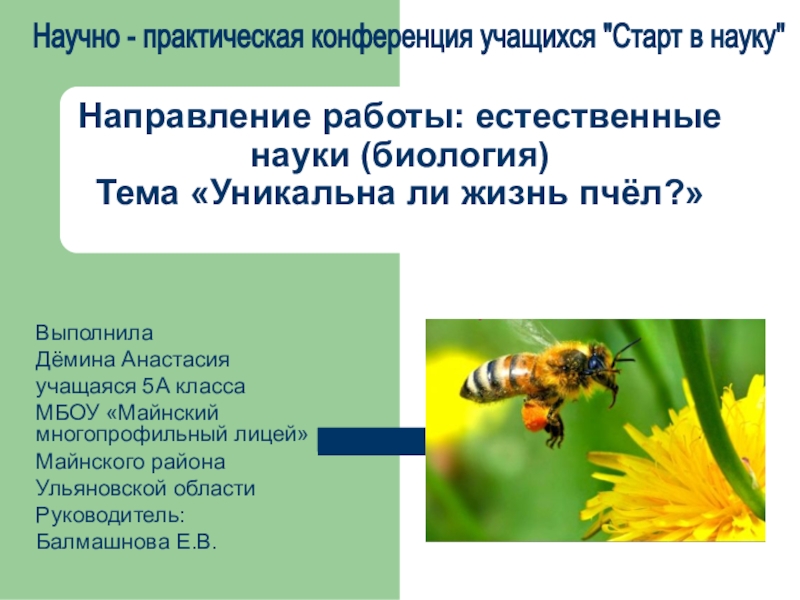 Научно - практическая конференция учащихся "Старт в науку"

Направление работы: естественные науки (биология)
Тема «Уникальна ли жизнь пчёл?»

Выполнила
Дёмина Анастасия
учащаяся 5А класса
МБОУ «Майнский многопрофильный лицей»
Майнского района
Ульяновской области
Руководитель:
Балмашнова Е.В.